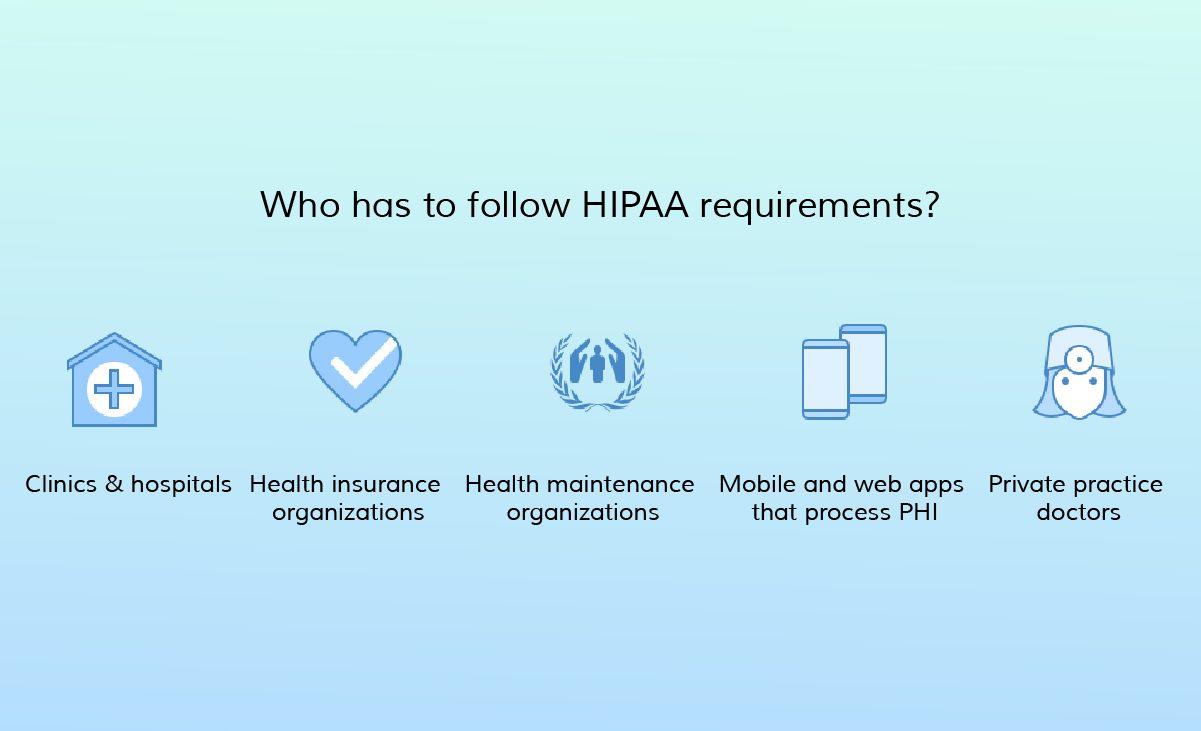 Who has to follow HIPAA requirements?

Clinics & hospitals

Health insurance organizations

Health maintenance organizations

Mobile and web apps that process PHI

Private practice doctors